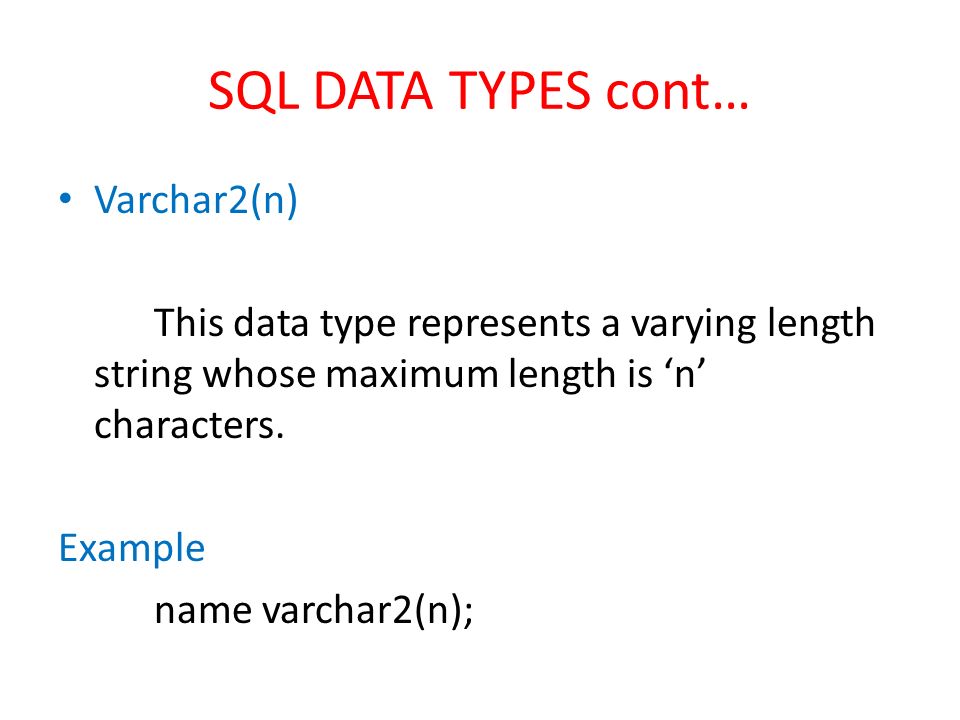 SQL DATA TYPES cont…

• Varchar2(n)

This data type represents a varying length string whose maximum length is ‘n’ characters.

Example

name varchar2(n);